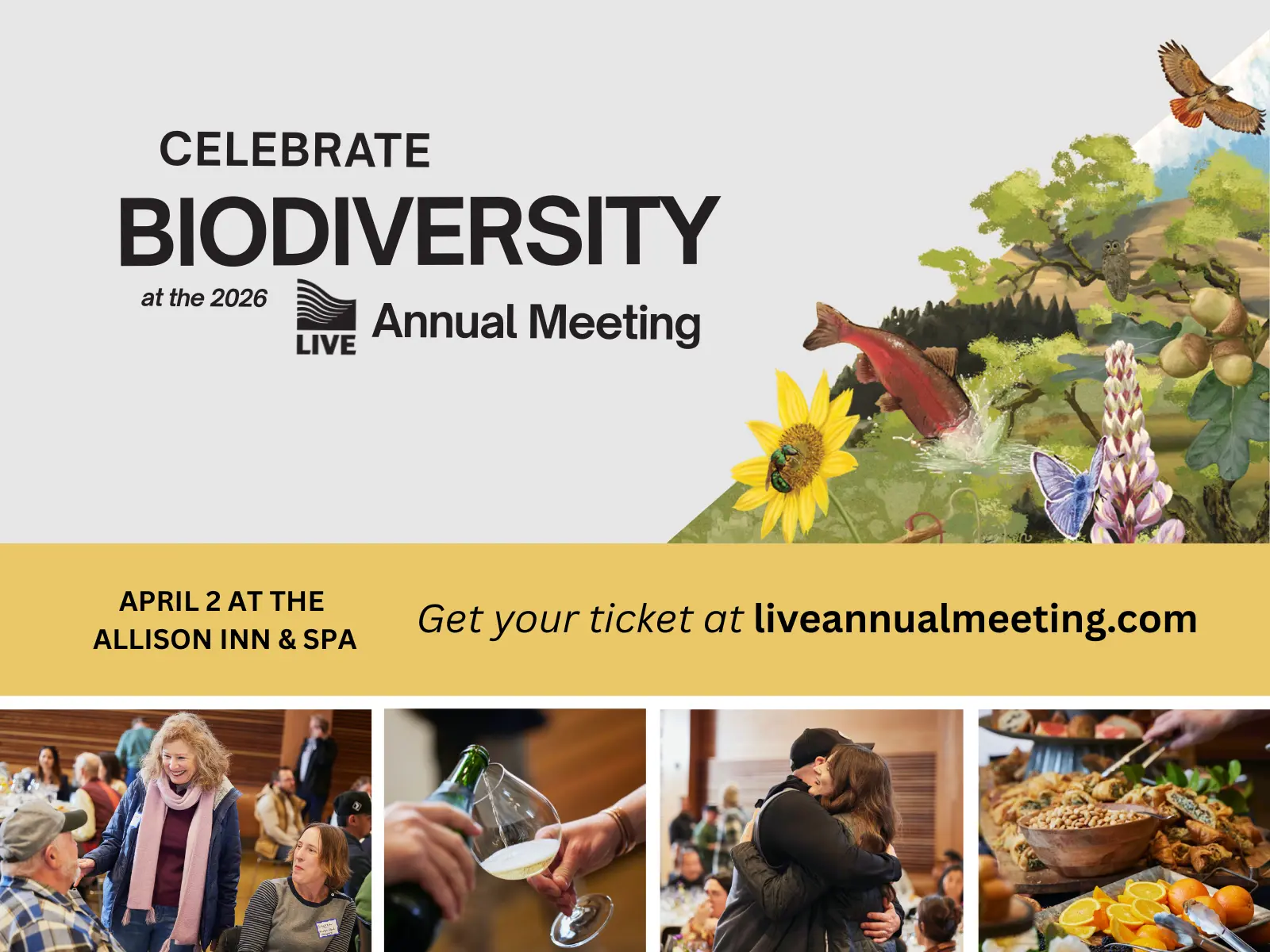 CELEBRATE
BIODIVERSITY
at the 2026 LIVE Annual Meeting

APRIL 2 AT THE ALLISON INN & SPA

Get your ticket at liveannualmeeting.com